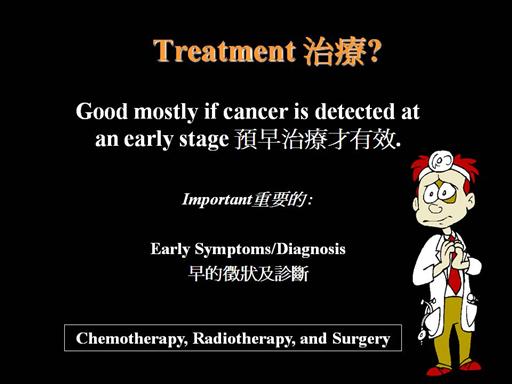 Treatment 治療?

Good mostly if cancer is detected at an early stage 預早治療才有效.

Important重要的:

Early Symptoms/Diagnosis
早的徵狀及診斷

Chemotherapy, Radiotherapy, and Surgery